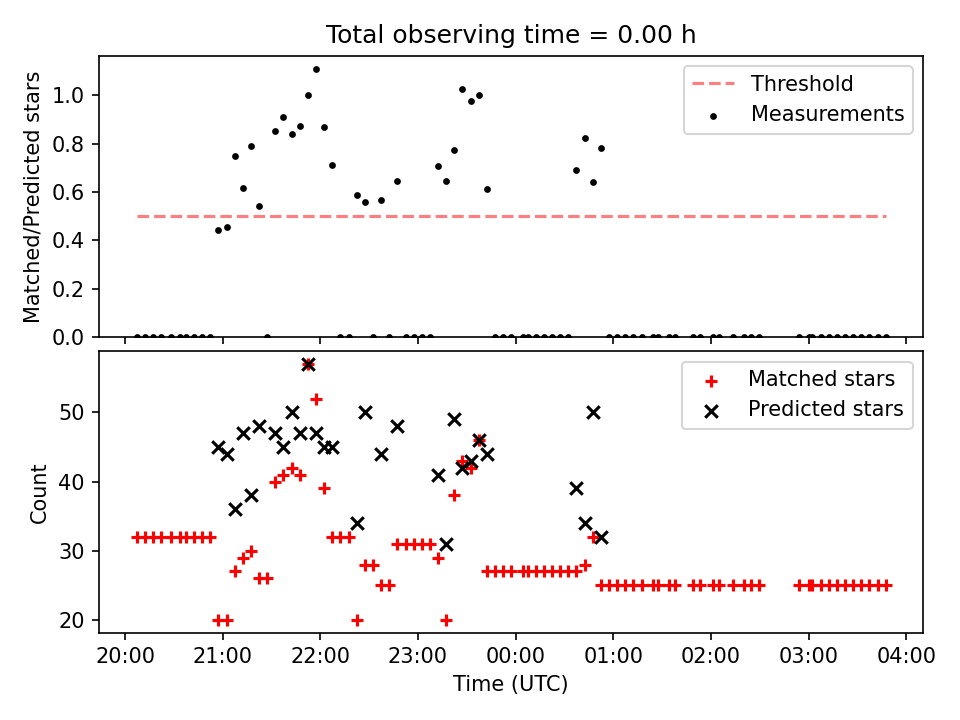 Total observing time = 0.00 h

Matched/Predicted stars

1.0
0.8
0.6
0.4
0.2
0.0

Threshold
Measurements

Count

50
40
30
20

Matched stars
Predicted stars

20:00 21:00 22:00 23:00 00:00 01:00 02:00 03:00 04:00

Time (UTC)